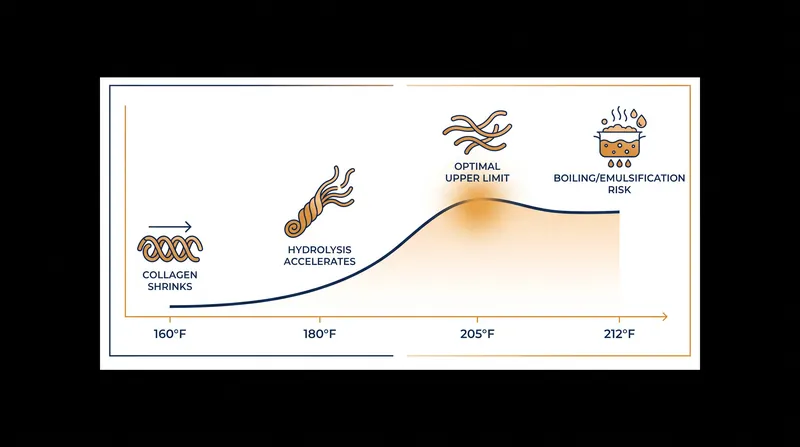 COLLAGEN SHRINKS

HYDROLYSIS ACCELERATES

OPTIMAL UPPER LIMIT

BOILING/EMULSIFICATION RISK

160°F

180°F

205°F

212°F